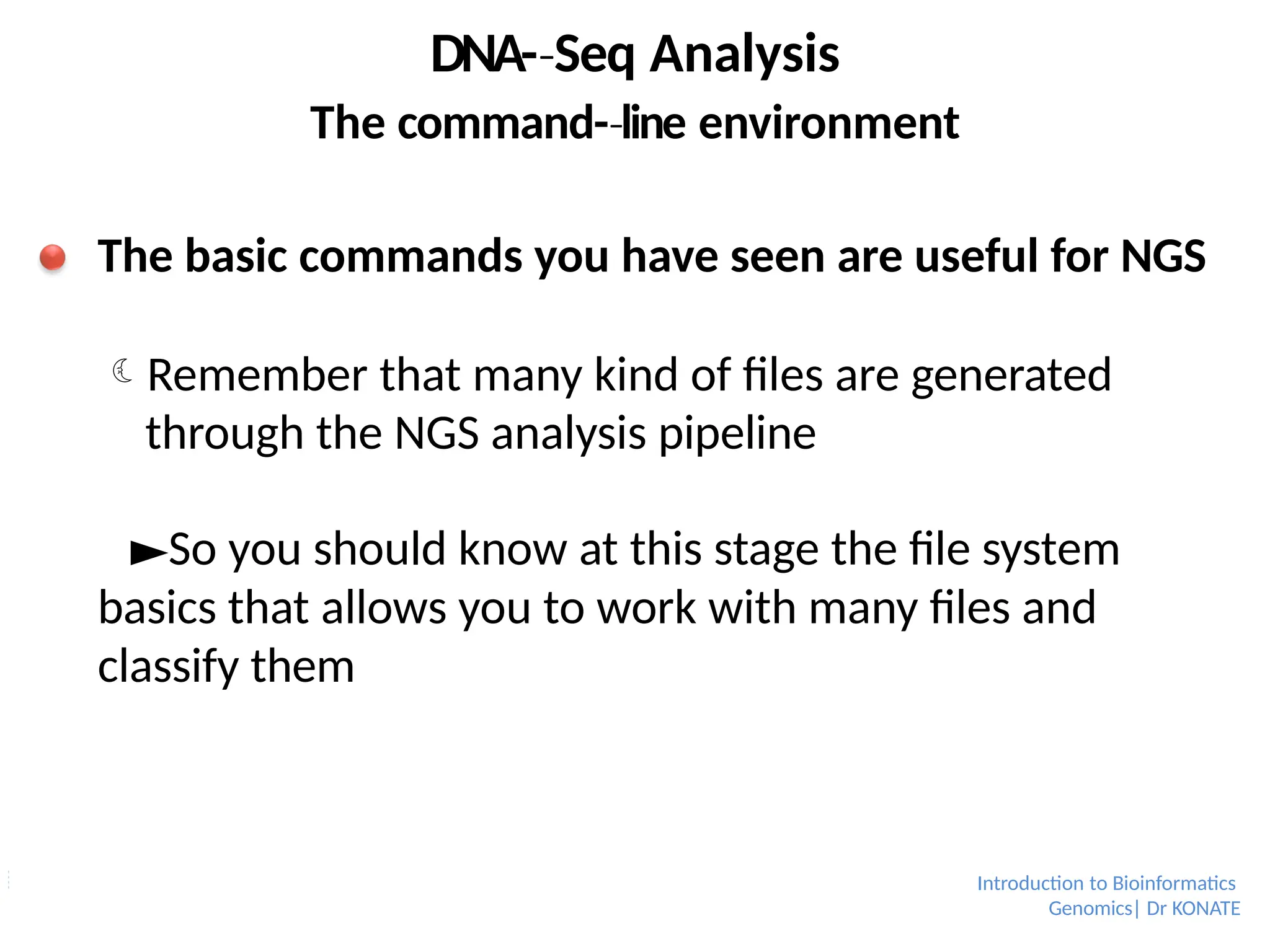 DNA--Seq Analysis

The command--line environment

The basic commands you have seen are useful for NGS

☾ Remember that many kind of files are generated through the NGS analysis pipeline

►So you should know at this stage the file system basics that allows you to work with many files and classify them

Introduction to Bioinformatics
Genomics| Dr KONATE